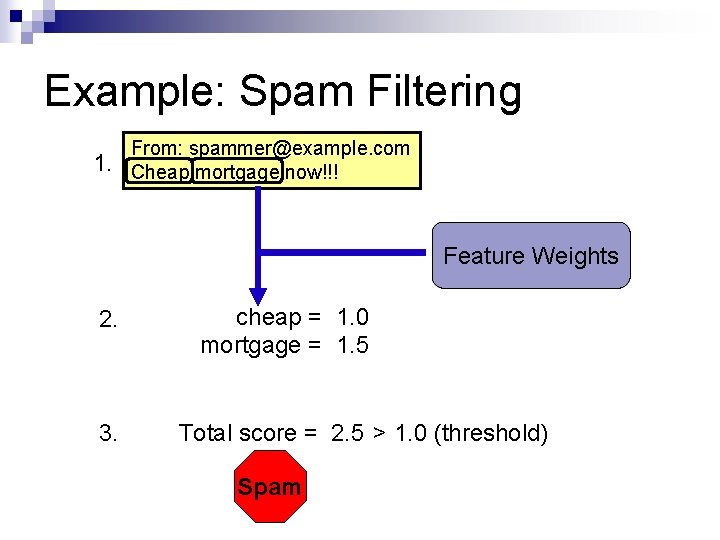 Example: Spam Filtering

1. From: spammer@example.com
Cheap mortgage now!!!

Feature Weights

2. cheap = 1.0
mortgage = 1.5

3. Total score = 2.5 > 1.0 (threshold)

Spam